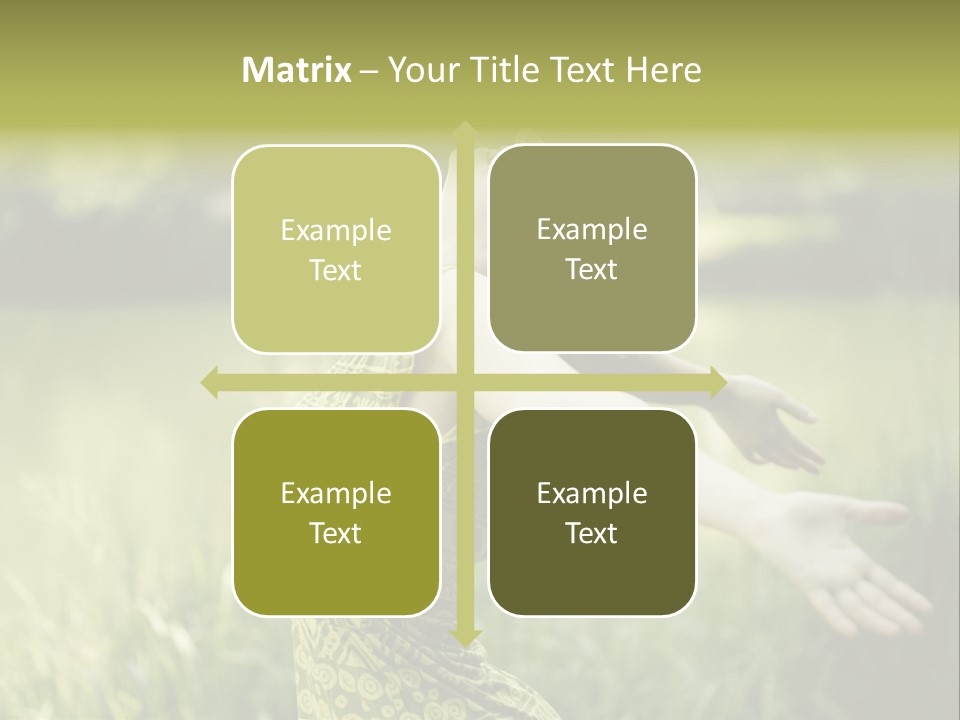 Matrix – Your Title Text Here

Example Text

Example Text

Example Text

Example Text